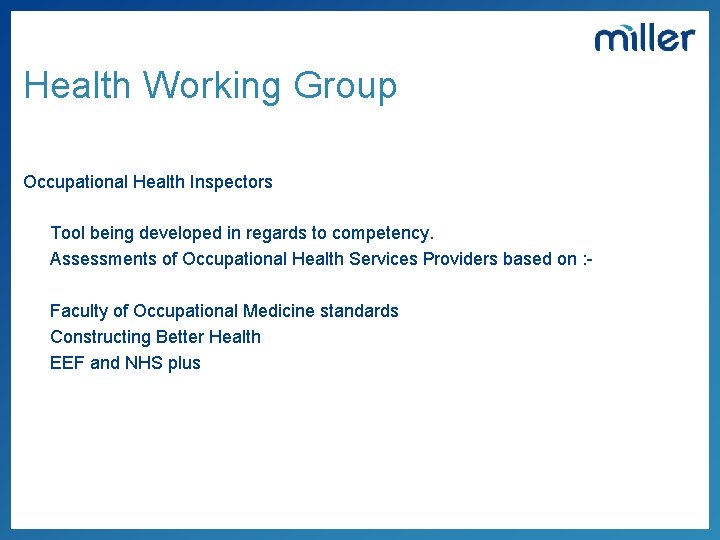 miller

Health Working Group

Occupational Health Inspectors

Tool being developed in regards to competency.
Assessments of Occupational Health Services Providers based on :-

Faculty of Occupational Medicine standards
Constructing Better Health
EEF and NHS plus